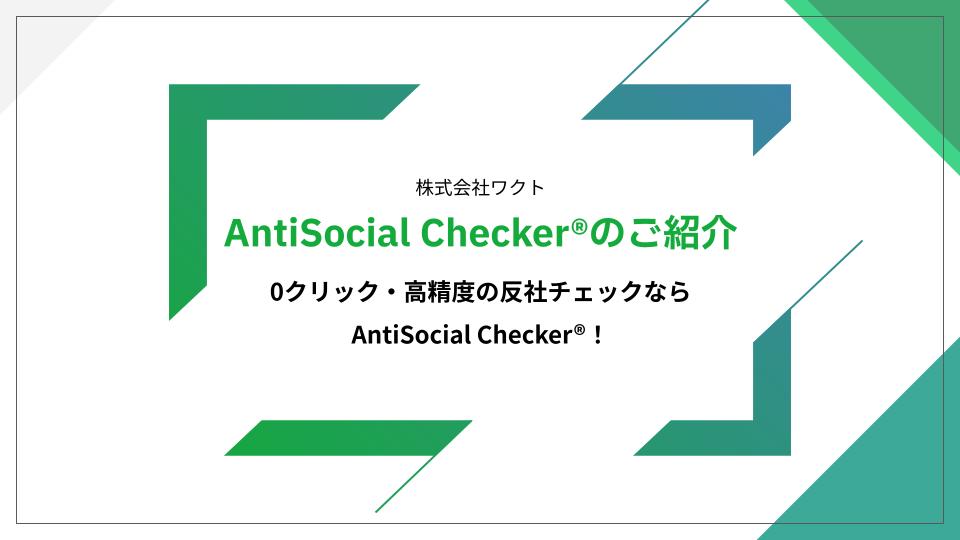 株式会社ワクト

AntiSocial Checker®のご紹介

0クリック・高精度の反社チェックなら

AntiSocial Checker®！